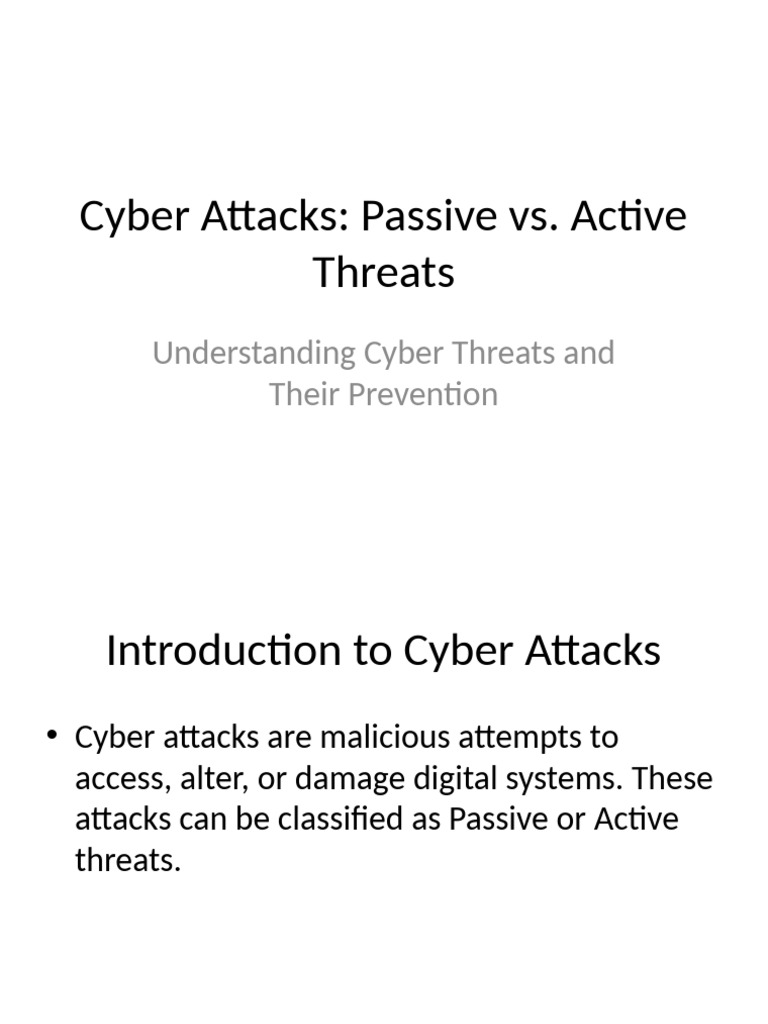 Cyber Attacks: Passive vs. Active Threats

Understanding Cyber Threats and Their Prevention

Introduction to Cyber Attacks

• Cyber attacks are malicious attempts to access, alter, or damage digital systems. These attacks can be classified as Passive or Active threats.